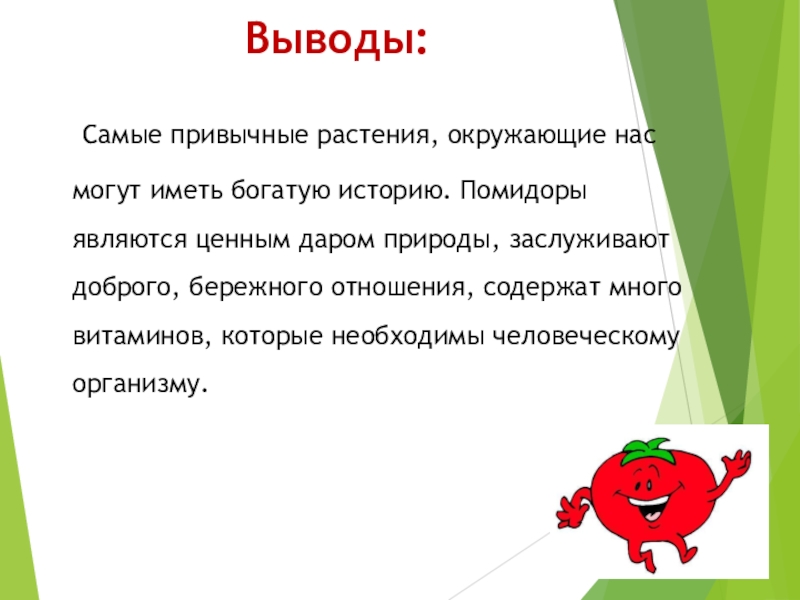 Выводы:

Самые привычные растения, окружающие нас могут иметь богатую историю. Помидоры являются ценным даром природы, заслуживают доброго, бережного отношения, содержат много витаминов, которые необходимы человеческому организму.